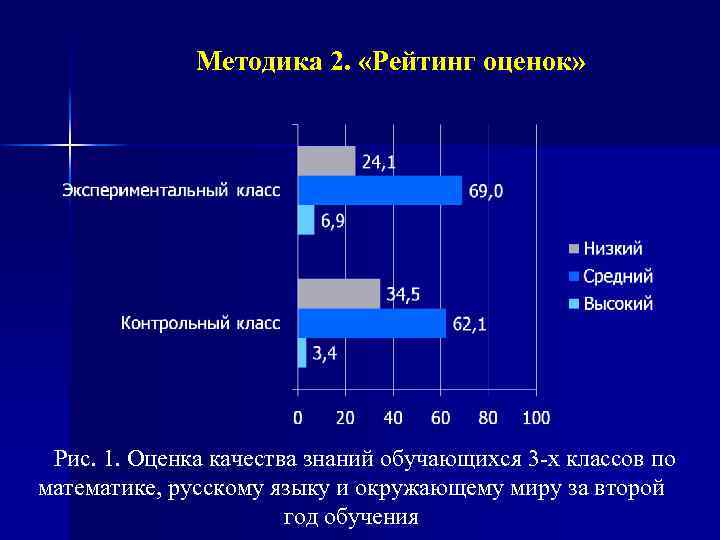 Методика 2. «Рейтинг оценок»

Экспериментальный класс
24,1
69,0
6,9

Контрольный класс
34,5
62,1
3,4

0 20 40 60 80 100

Низкий
Средний
Высокий

Рис. 1. Оценка качества знаний обучающихся 3-х классов по математике, русскому языку и окружающему миру за второй год обучения